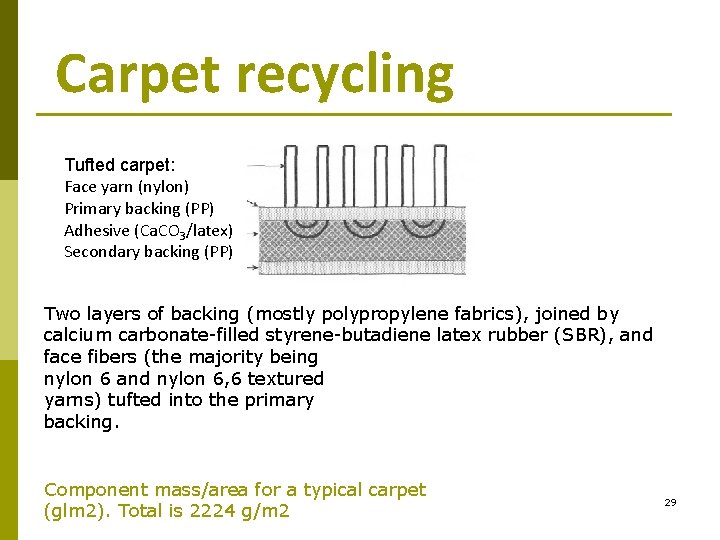 Carpet recycling

Tufted carpet:
Face yarn (nylon)
Primary backing (PP)
Adhesive ($CaCO_3$/latex)
Secondary backing (PP)

Two layers of backing (mostly polypropylene fabrics), joined by calcium carbonate-filled styrene-butadiene latex rubber (SBR), and face fibers (the majority being nylon 6 and nylon 6,6 textured yarns) tufted into the primary backing.

Component mass/area for a typical carpet (glm2). Total is 2224 g/m2

29